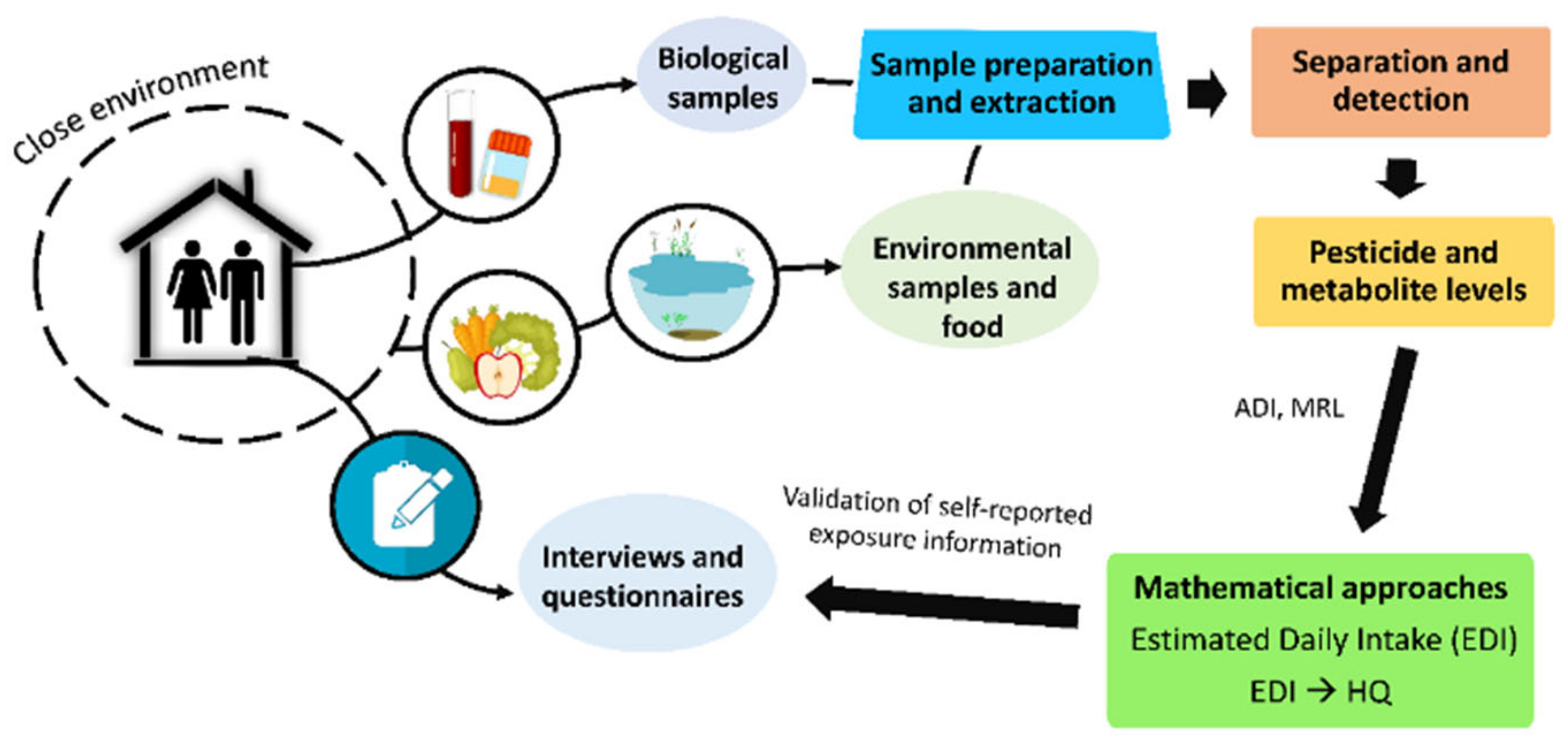 Close environment

Biological samples

Sample preparation and extraction

Separation and detection

Environmental samples and food

Pesticide and metabolite levels

ADI, MRL

Validation of self-reported exposure information

Interviews and questionnaires

Mathematical approaches
Estimated Daily Intake (EDI)
EDI → HQ